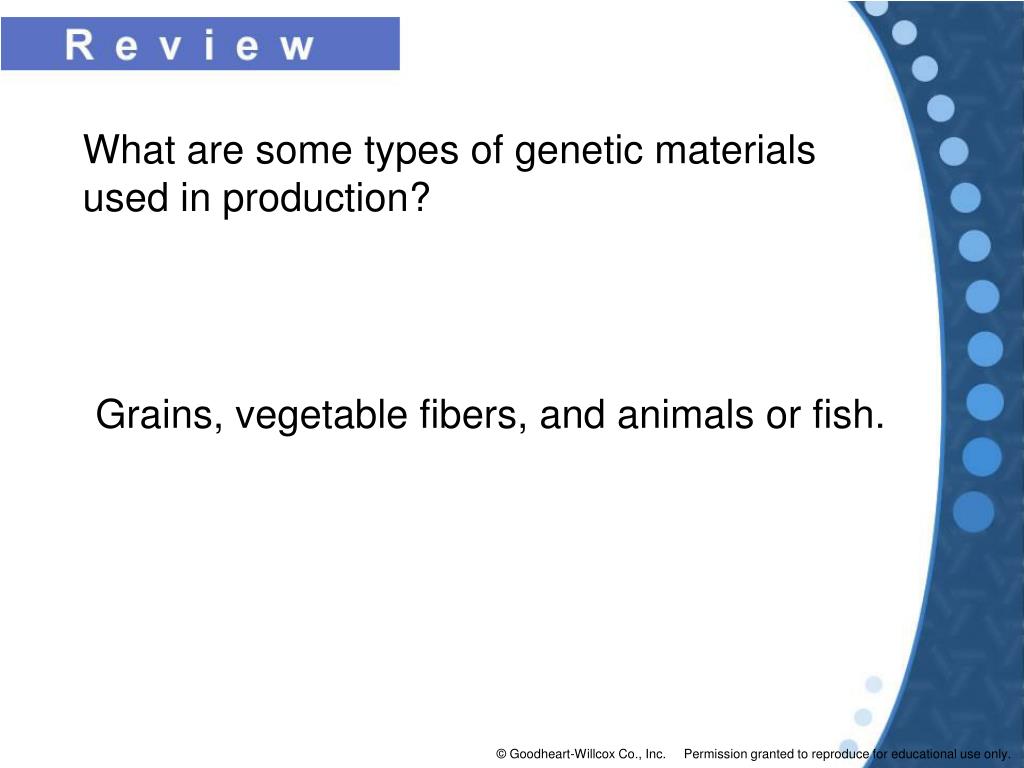 Review

What are some types of genetic materials used in production?

Grains, vegetable fibers, and animals or fish.

© Goodheart-Willcox Co., Inc. Permission granted to reproduce for educational use only.